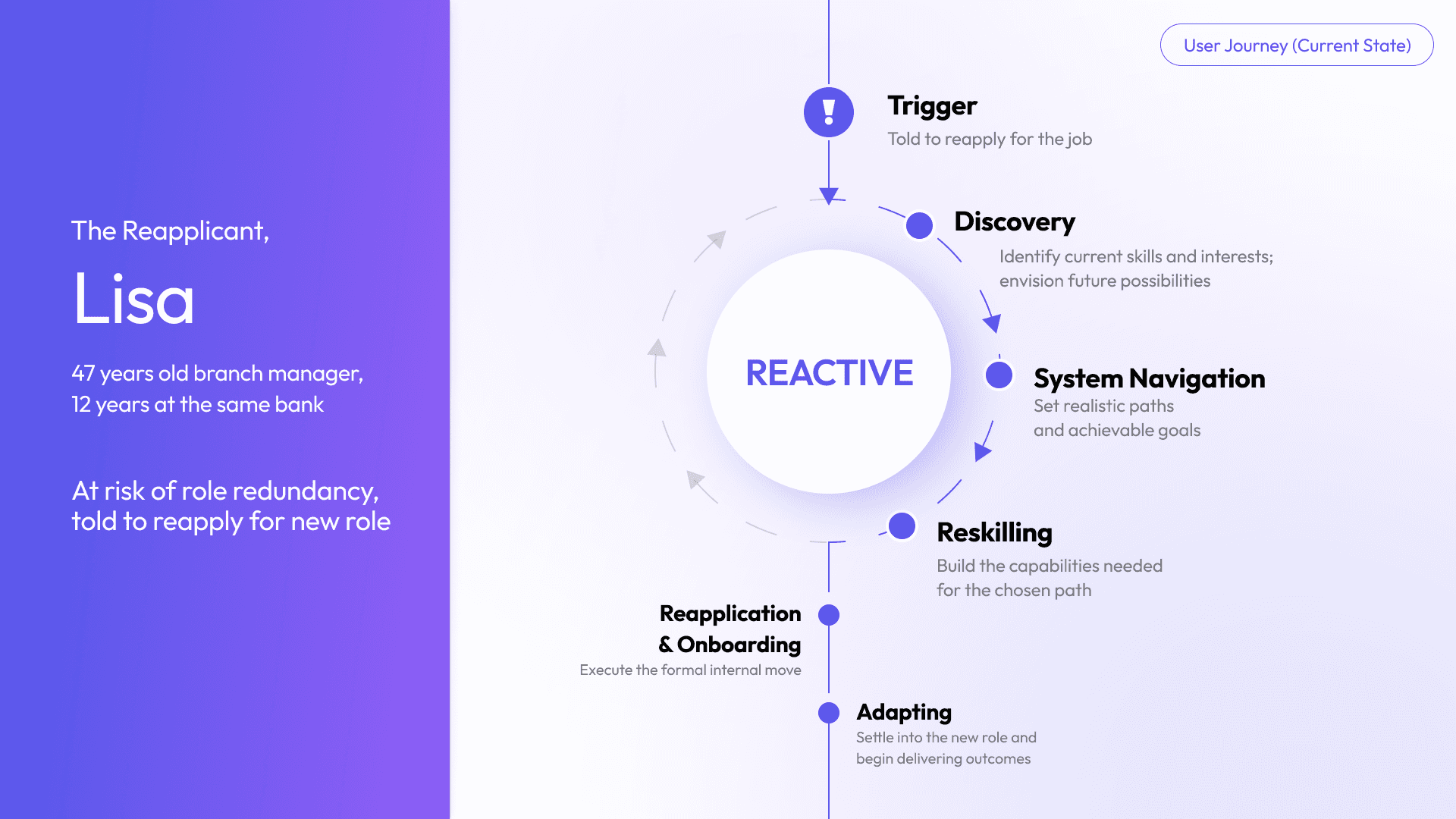 The Reapplicant,

Lisa

47 years old branch manager,
12 years at the same bank

At risk of role redundancy,
told to reapply for new role

User Journey (Current State)

Trigger
Told to reapply for the job

Discovery
Identify current skills and interests; envision future possibilities

REACTIVE

System Navigation
Set realistic paths and achievable goals

Reskilling
Build the capabilities needed for the chosen path

Reapplication & Onboarding
Execute the formal internal move

Adapting
Settle into the new role and begin delivering outcomes